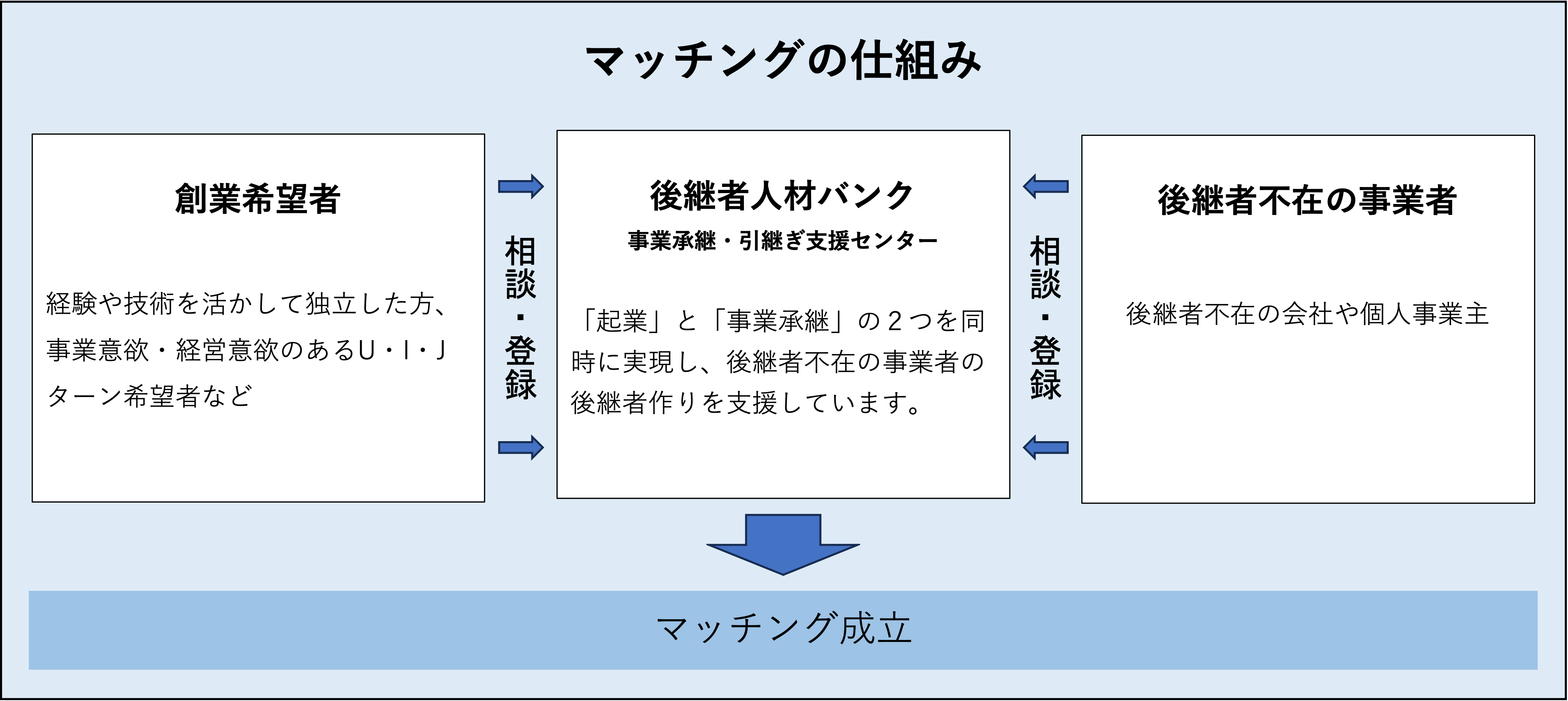 マッチングの仕組み

創業希望者

経験や技術を活かして独立した方、事業意欲・経営意欲のあるU・I・Jターン希望者など

相談・登録

後継者人材バンク

事業承継・引継ぎ支援センター

「起業」と「事業承継」の２つを同時に実現し、後継者不在の事業者の後継者作りを支援しています。

相談・登録

後継者不在の事業者

後継者不在の会社や個人事業主

マッチング成立